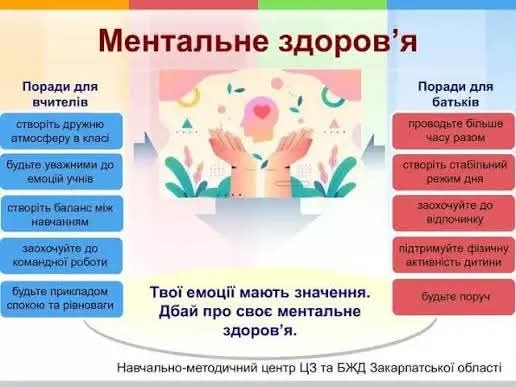 Ментальне здоров'я

Поради для вчителів

створіть дружню атмосферу в класі

будьте уважними до емоцій учнів

створіть баланс між навчанням

заохочуйте до командної роботи

будьте прикладом спокою та рівноваги

Поради для батьків

проводьте більше часу разом

створіть стабільний режим дня

заохочуйте до відпочинку

підтримуйте фізичну активність дитини

будьте поруч

Твої емоції мають значення. Дбай про своє ментальне здоров'я.

Навчально-методичний центр ЦЗ та БЖД Закарпатської області